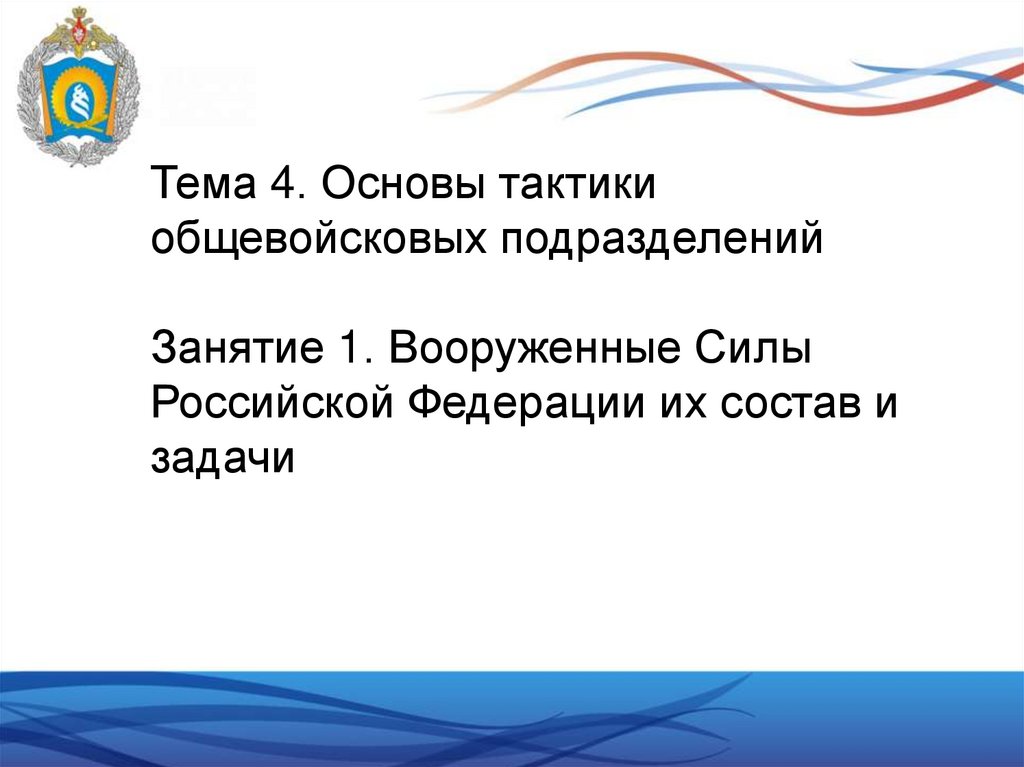 Тема 4. Основы тактики общевойсковых подразделений

Занятие 1. Вооруженные Силы Российской Федерации их состав и задачи